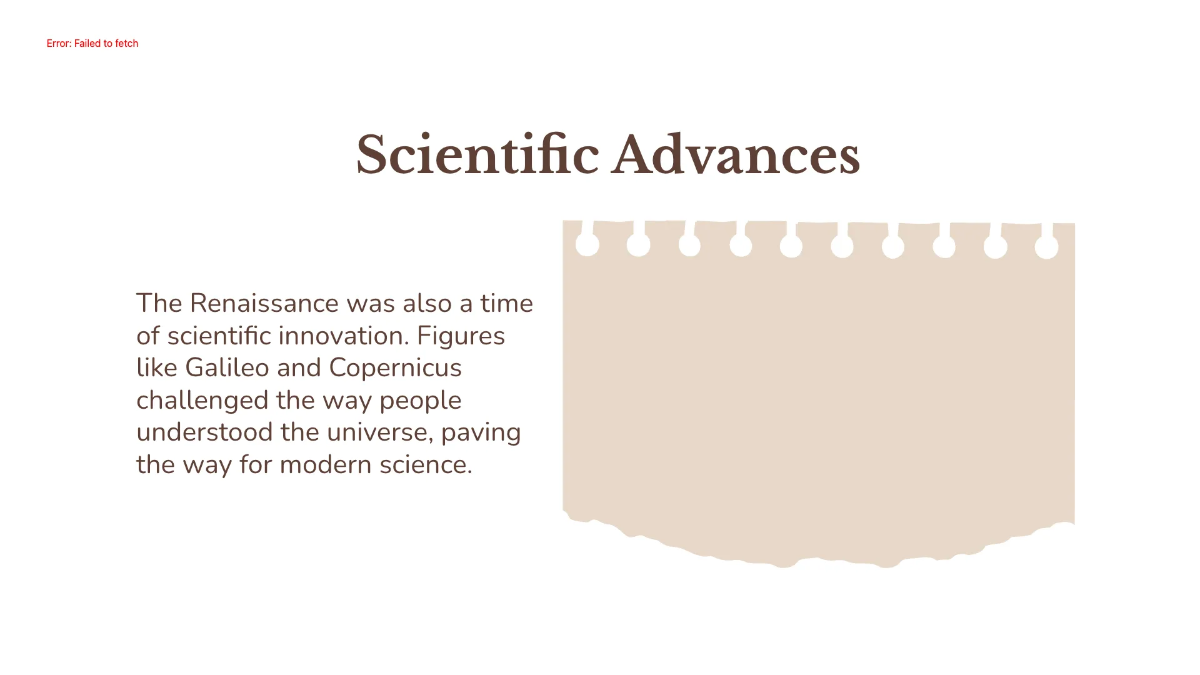 Error: Failed to fetch

Scientific Advances

The Renaissance was also a time of scientific innovation. Figures like Galileo and Copernicus challenged the way people understood the universe, paving the way for modern science.